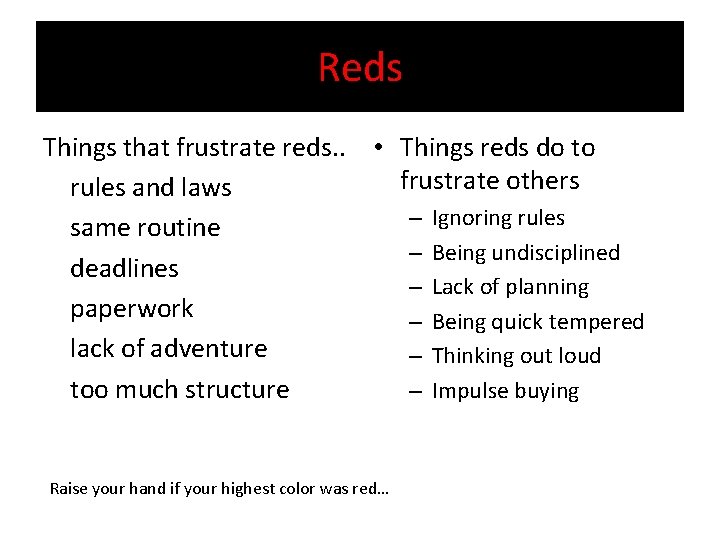 Reds

Things that frustrate reds..
rules and laws
same routine
deadlines
paperwork
lack of adventure
too much structure

• Things reds do to frustrate others
– Ignoring rules
– Being undisciplined
– Lack of planning
– Being quick tempered
– Thinking out loud
– Impulse buying

Raise your hand if your highest color was red...